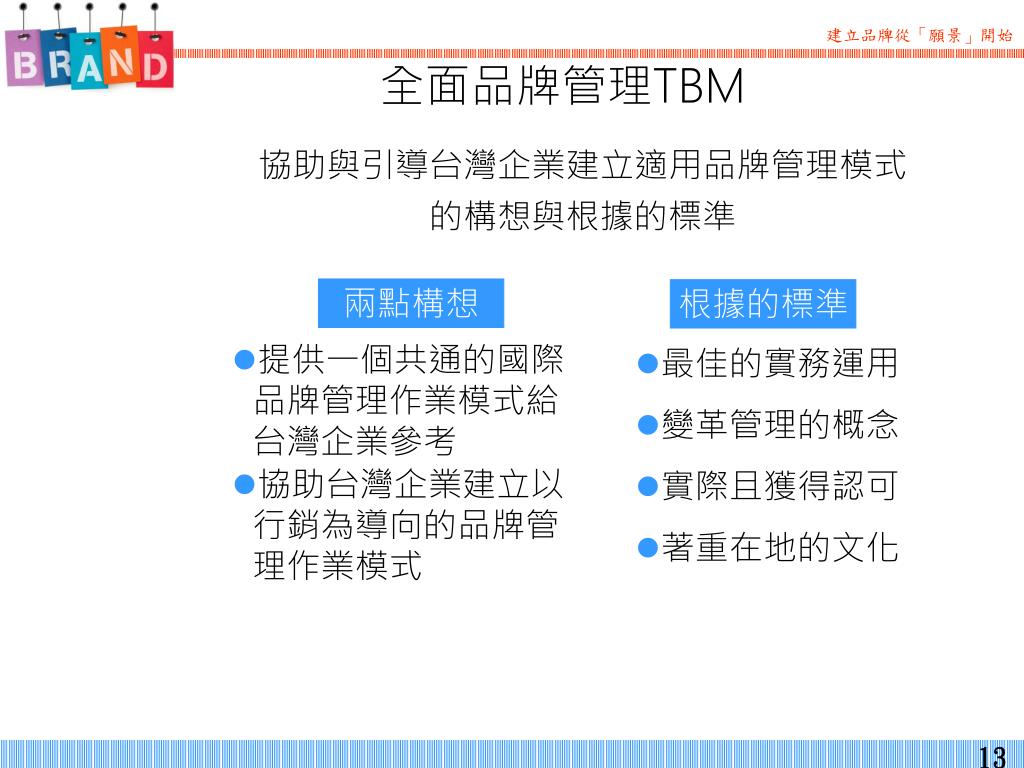 BRAND

建立品牌從「願景」開始

全面品牌管理TBM

協助與引導台灣企業建立適用品牌管理模式的構想與根據的標準

兩點構想

●提供一個共通的國際品牌管理作業模式給台灣企業參考
●協助台灣企業建立以行銷為導向的品牌管理作業模式

根據的標準

●最佳的實務運用
●變革管理的概念
●實際且獲得認可
●著重在地的文化

13